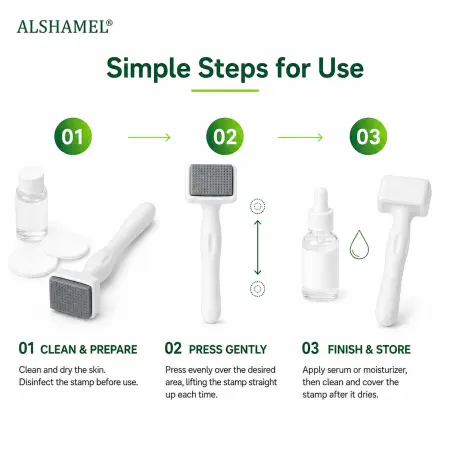 ALSHAMEL®

Simple Steps for Use

01

02

03

01 CLEAN & PREPARE

Clean and dry the skin. Disinfect the stamp before use.

02 PRESS GENTLY

Press evenly over the desired area, lifting the stamp straight up each time.

03 FINISH & STORE

Apply serum or moisturizer, then clean and cover the stamp after it dries.